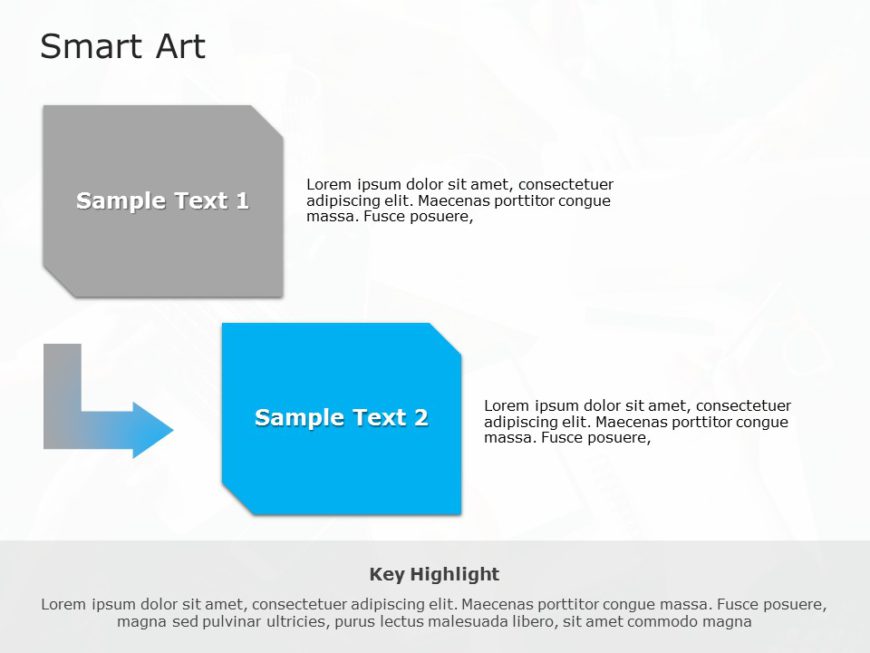 Smart Art

Sample Text 1

Lorem ipsum dolor sit amet, consectetuer adipiscing elit. Maecenas porttitor congue massa. Fusce posuere,

Sample Text 2

Lorem ipsum dolor sit amet, consectetuer adipiscing elit. Maecenas porttitor congue massa. Fusce posuere,

Key Highlight

Lorem ipsum dolor sit amet, consectetuer adipiscing elit. Maecenas porttitor congue massa. Fusce posuere, magna sed pulvinar ultricies, purus lectus malesuada libero, sit amet commodo magna